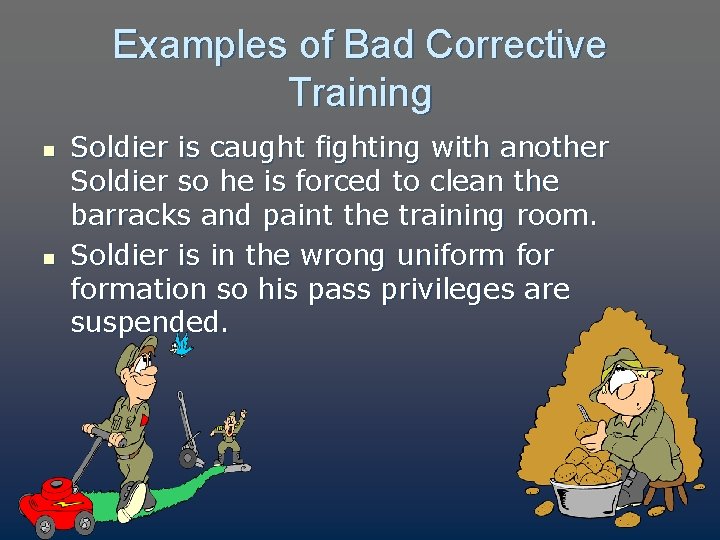 Examples of Bad Corrective Training

- Soldier is caught fighting with another Soldier so he is forced to clean the barracks and paint the training room.
- Soldier is in the wrong uniform for formation so his pass privileges are suspended.